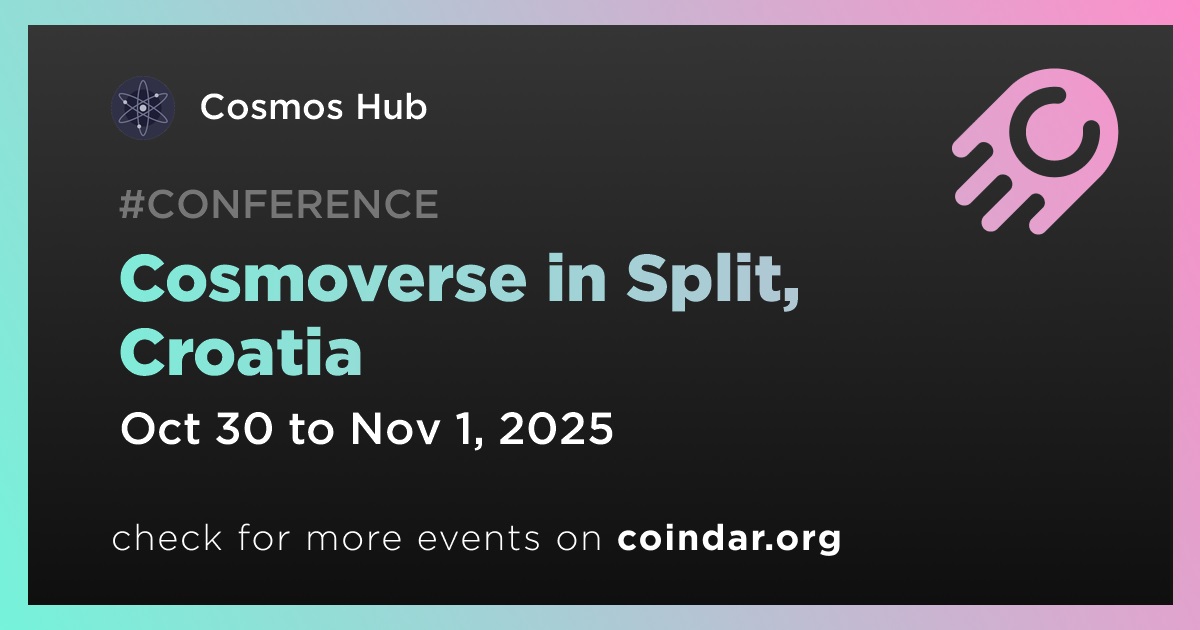 Cosmos Hub

#CONFERENCE

Cosmoverse in Split, Croatia

Oct 30 to Nov 1, 2025

check for more events on coindar.org